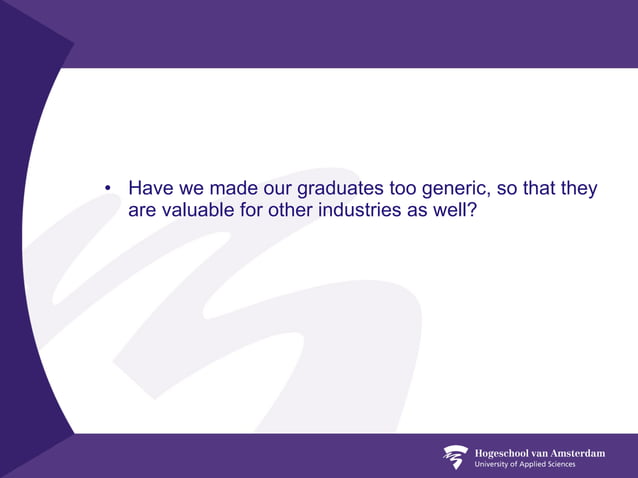 • Have we made our graduates too generic, so that they are valuable for other industries as well?

Hogeschool van Amsterdam
University of Applied Sciences